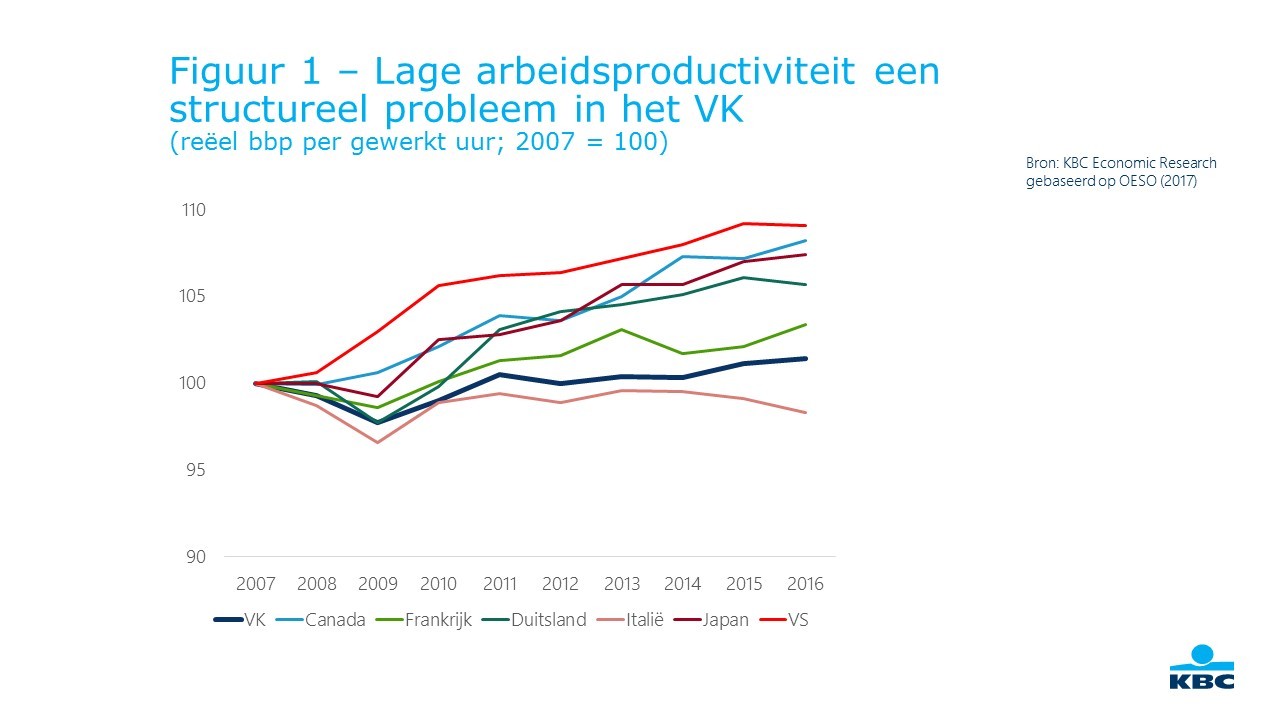 Figuur 1 – Lage arbeidsproductiviteit een structureel probleem in het VK
(reëel bbp per gewerkt uur; 2007 = 100)

Bron: KBC Economic Research gebaseerd op OESO (2017)

110
105
100
95
90

2007 2008 2009 2010 2011 2012 2013 2014 2015 2016

VK Canada Frankrijk Duitsland Italië Japan VS

KBC